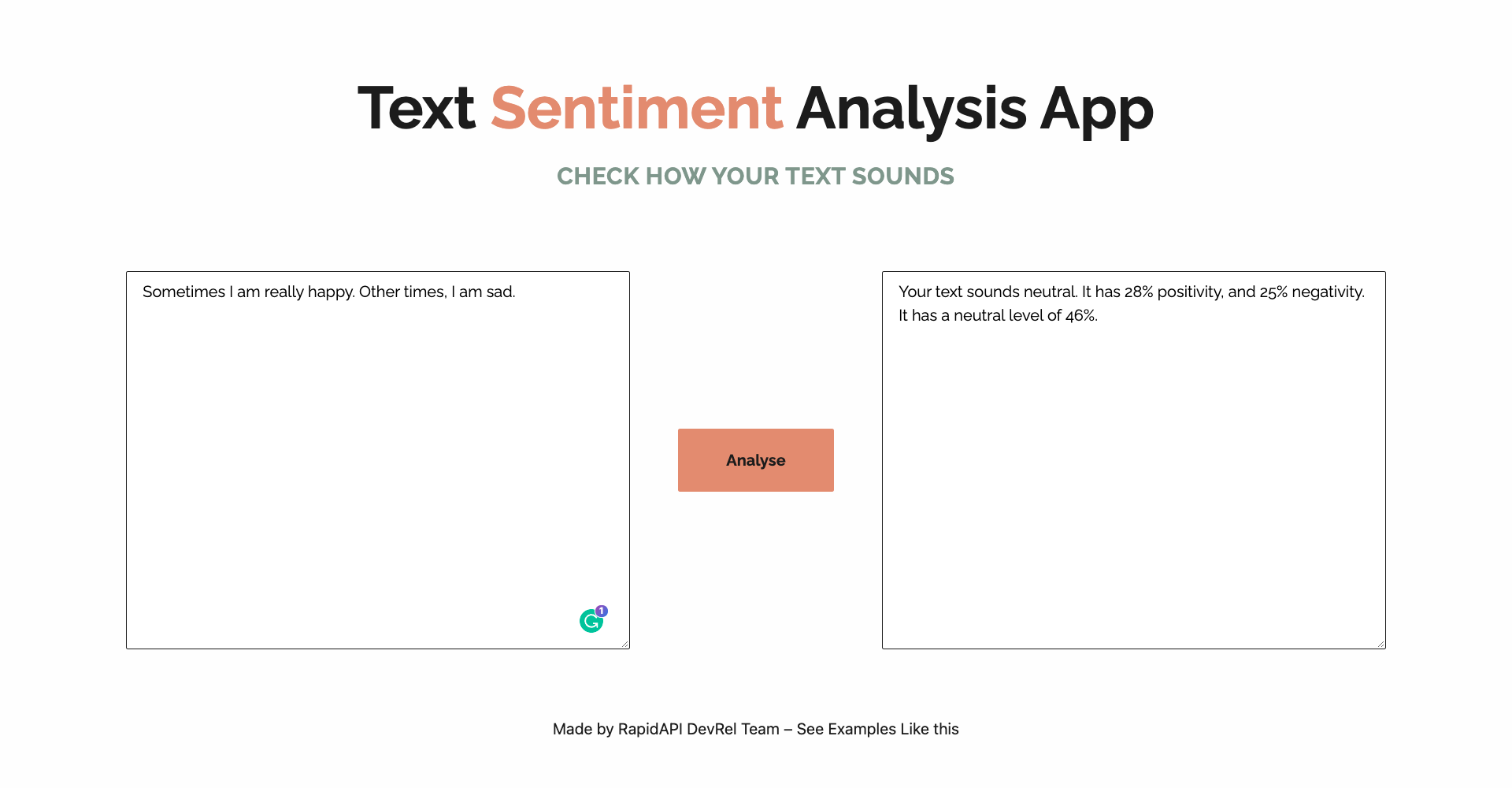 Text Sentiment Analysis App

CHECK HOW YOUR TEXT SOUNDS

Sometimes I am really happy. Other times, I am sad.

1

Analyse

Your text sounds neutral. It has 28% positivity, and 25% negativity. It has a neutral level of 46%.

Made by RapidAPI DevRel Team – See Examples Like this